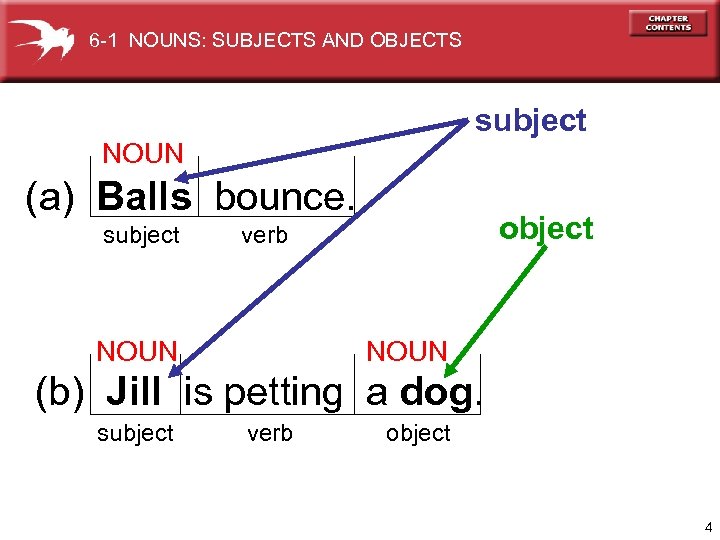 6-1 NOUNS: SUBJECTS AND OBJECTS

CHAPTER CONTENTS

subject

NOUN
(a) Balls bounce.
subject verb

object

NOUN NOUN
(b) Jill is petting a dog.
subject verb object

4